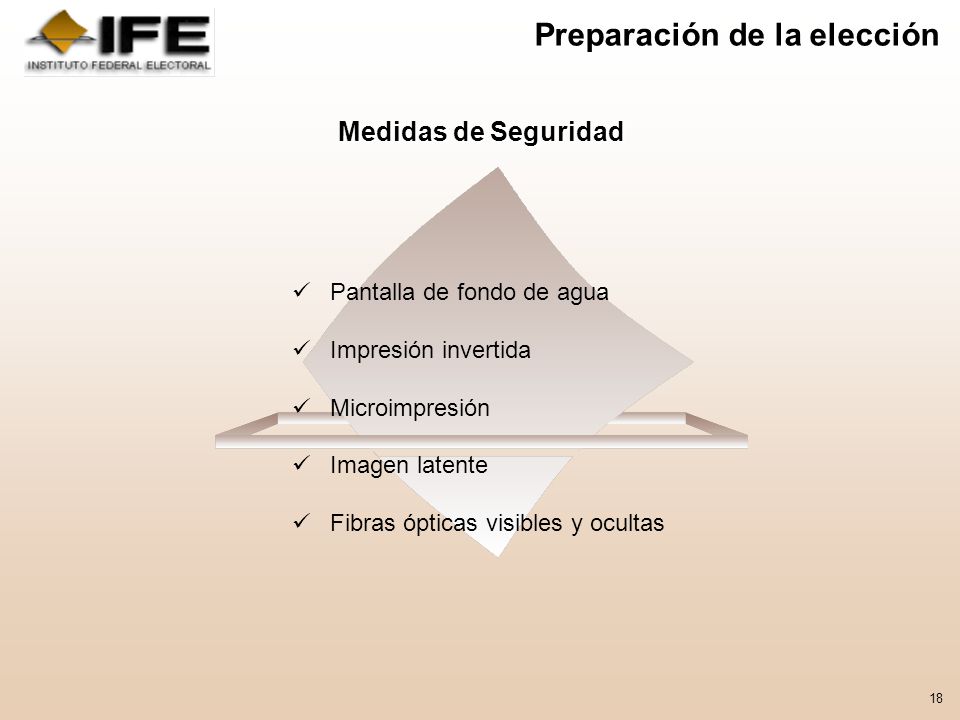 IFE
INSTITUTO FEDERAL ELECTORAL

Preparación de la elección

Medidas de Seguridad

✓ Pantalla de fondo de agua

✓ Impresión invertida

✓ Microimpresión

✓ Imagen latente

✓ Fibras ópticas visibles y ocultas

18